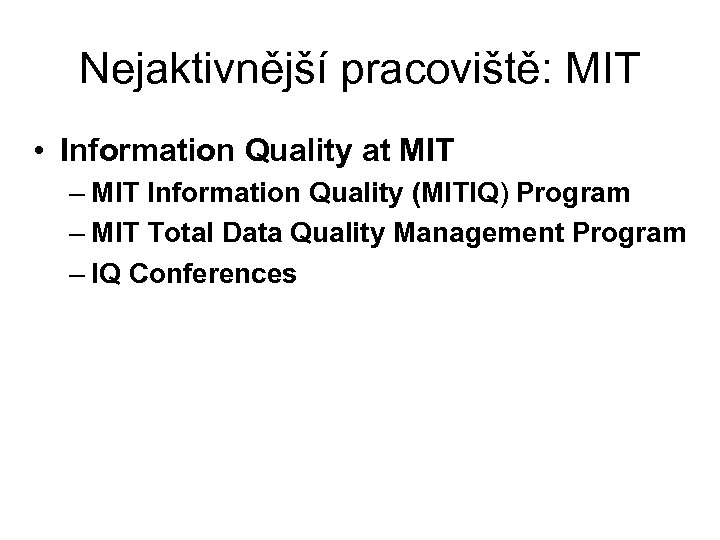 Nejaktivnější pracoviště: MIT

• Information Quality at MIT
– MIT Information Quality (MITIQ) Program
– MIT Total Data Quality Management Program
– IQ Conferences